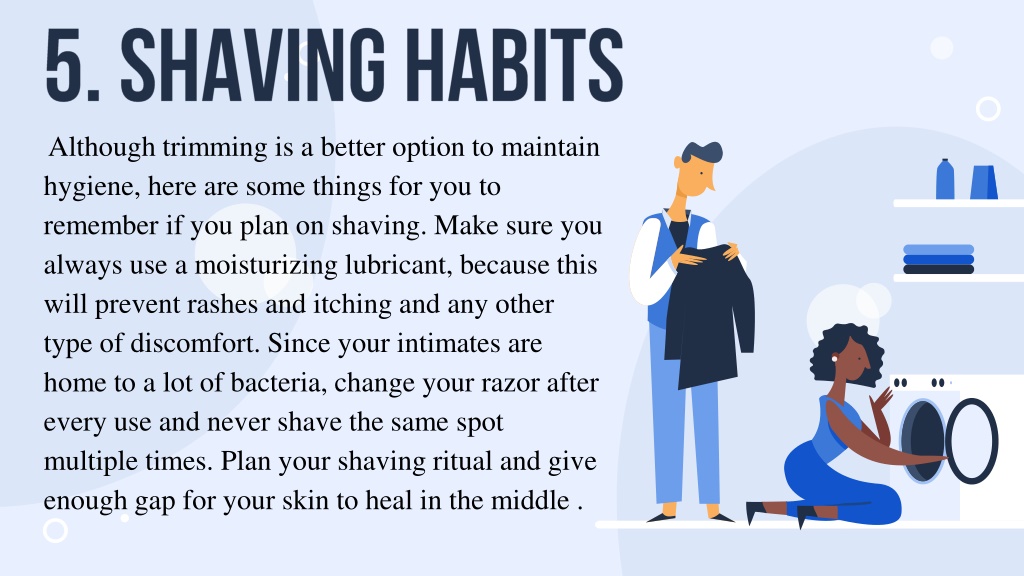 5. SHAVING HABITS

Although trimming is a better option to maintain hygiene, here are some things for you to remember if you plan on shaving. Make sure you always use a moisturizing lubricant, because this will prevent rashes and itching and any other type of discomfort. Since your intimates are home to a lot of bacteria, change your razor after every use and never shave the same spot multiple times. Plan your shaving ritual and give enough gap for your skin to heal in the middle .